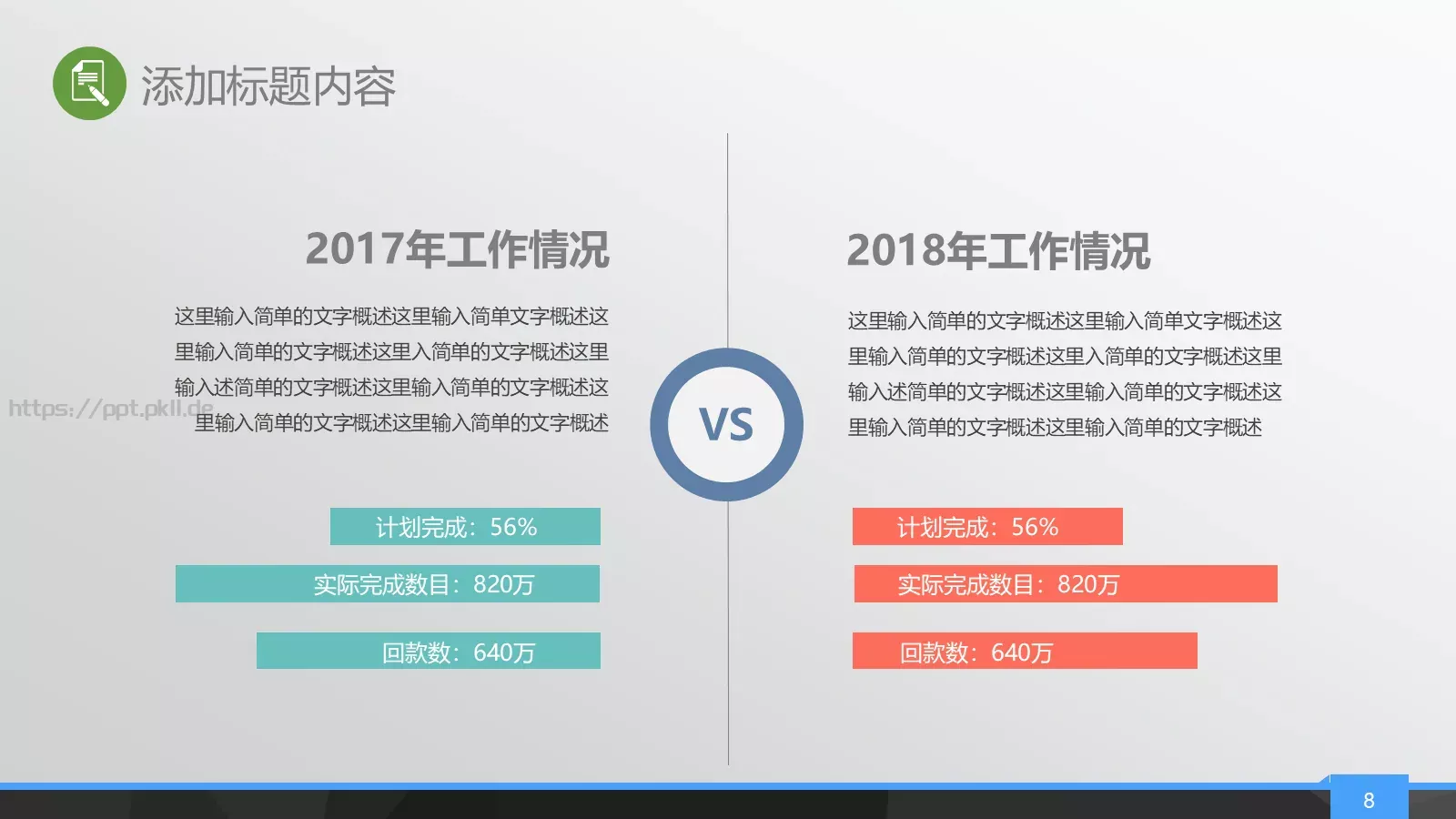 添加标题内容

2017年工作情况

这里输入简单的文字概述这里输入简单文字概述这里输入简单的文字概述这里入简单的文字概述这里输入述简单的文字概述这里输入简单的文字概述这里输入简单的文字概述这里输入简单的文字概述

https://ppt.pkll.de

计划完成：56%

实际完成数目：820万

回款数：640万

VS

2018年工作情况

这里输入简单的文字概述这里输入简单文字概述这里输入简单的文字概述这里入简单的文字概述这里输入述简单的文字概述这里输入简单的文字概述这里输入简单的文字概述这里输入简单的文字概述

计划完成：56%

实际完成数目：820万

回款数：640万

8